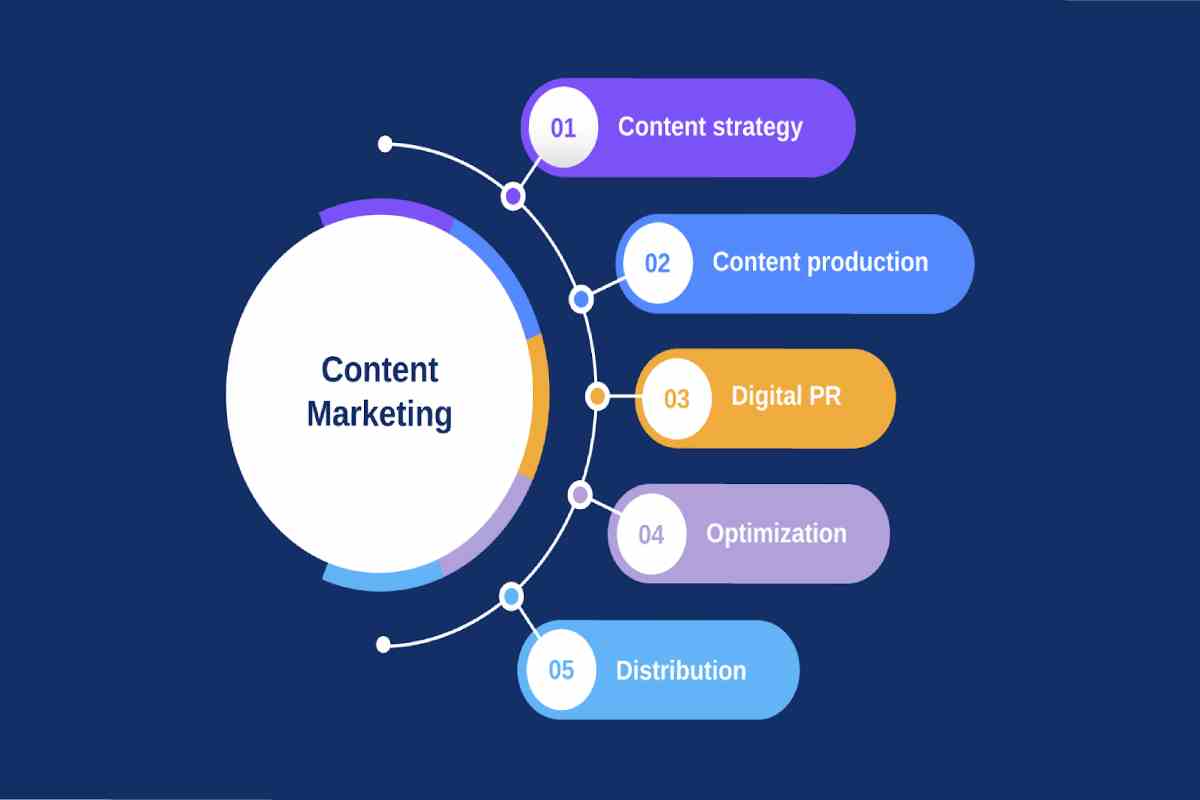 Content Marketing

01 Content strategy

02 Content production

03 Digital PR

04 Optimization

05 Distribution